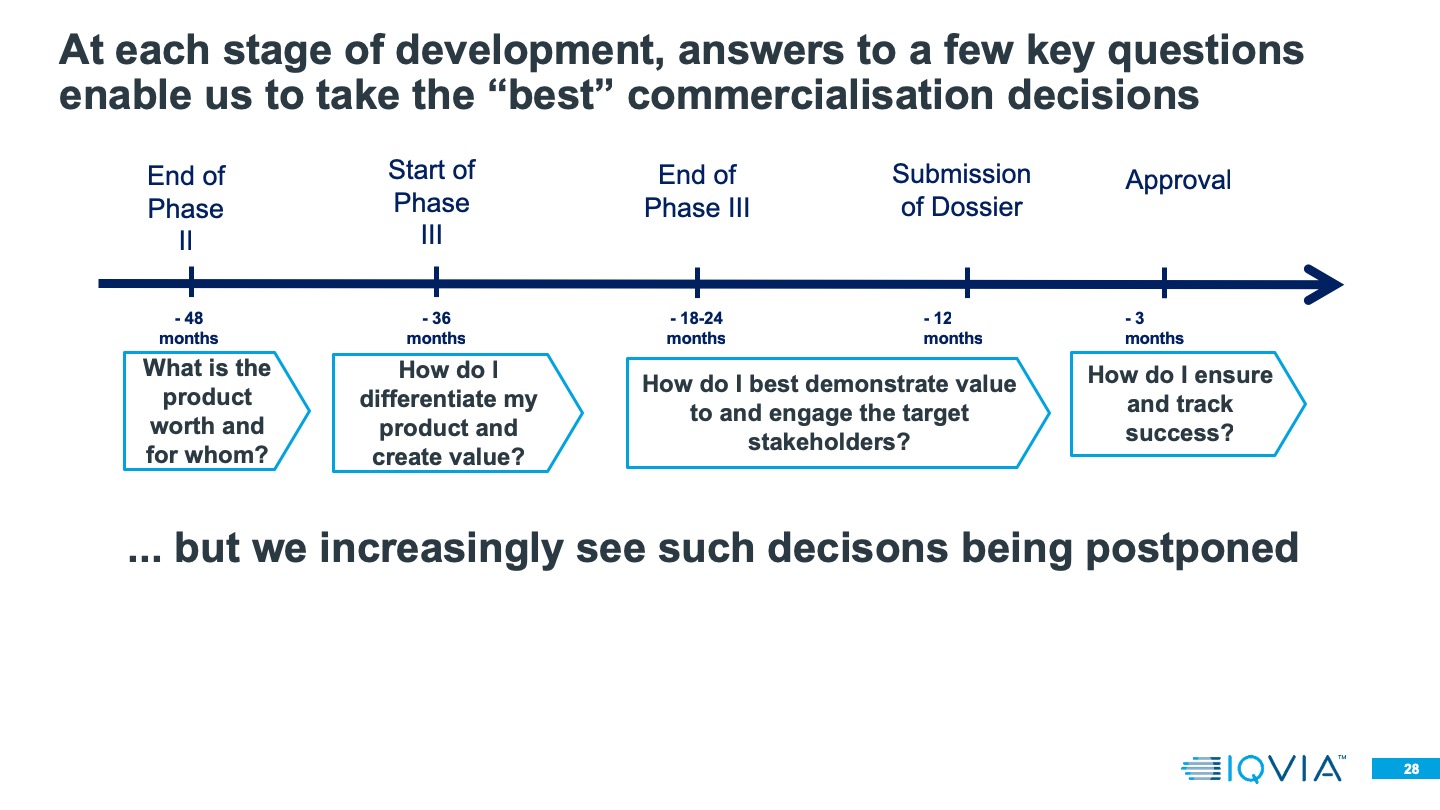 At each stage of development, answers to a few key questions enable us to take the “best” commercialisation decisions

End of Phase II

Start of Phase III

End of Phase III

Submission of Dossier

Approval

- 48 months

- 36 months

- 18-24 months

- 12 months

- 3 months

What is the product worth and for whom?

How do I differentiate my product and create value?

How do I best demonstrate value to and engage the target stakeholders?

How do I ensure and track success?

... but we increasingly see such decisons being postponed

IQVIA™

28